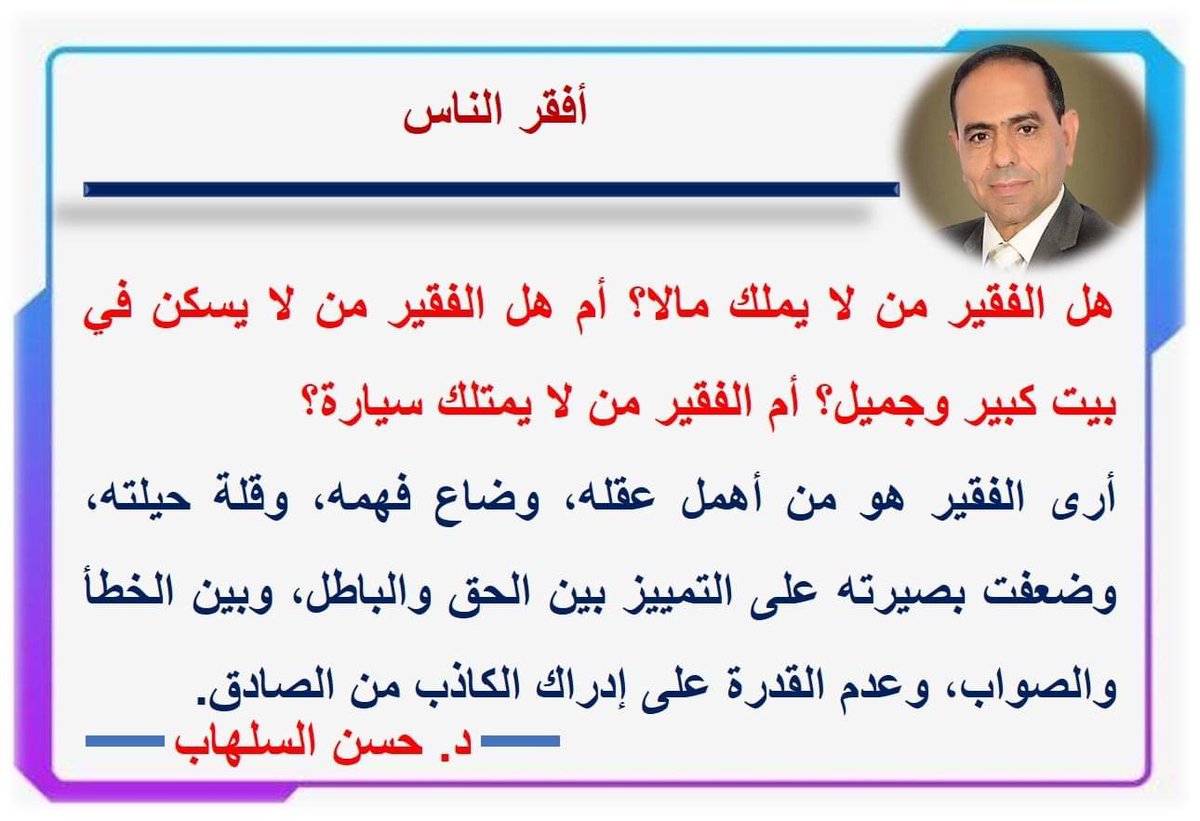 أفقر الناس

هل الفقير من لا يملك مالا؟ أم هل الفقير من لا يسكن في بيت كبير وجميل؟ أم الفقير من لا يمتلك سيارة؟

أرى الفقير هو من أهمل عقله، وضاع فهمه، وقلة حيلته، وضعفت بصيرته على التمييز بين الحق والباطل، وبين الخطأ والصواب، وعدم القدرة على إدراك الكاذب من الصادق.

د. حسن السلهاب